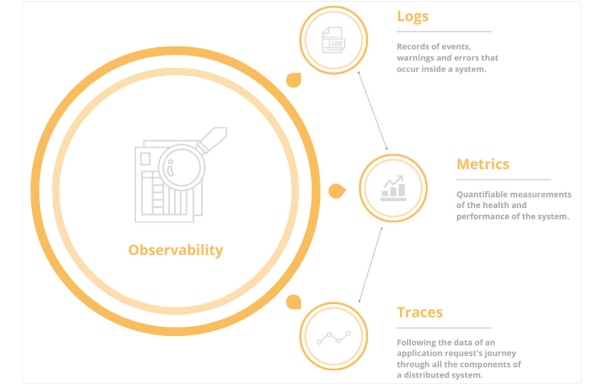 Observability

LOG

Logs

Records of events, warnings and errors that occur inside a system.

Metrics

Quantifiable measurements of the health and performance of the system.

Traces

Following the data of an application request's journey through all the components of a distributed system.